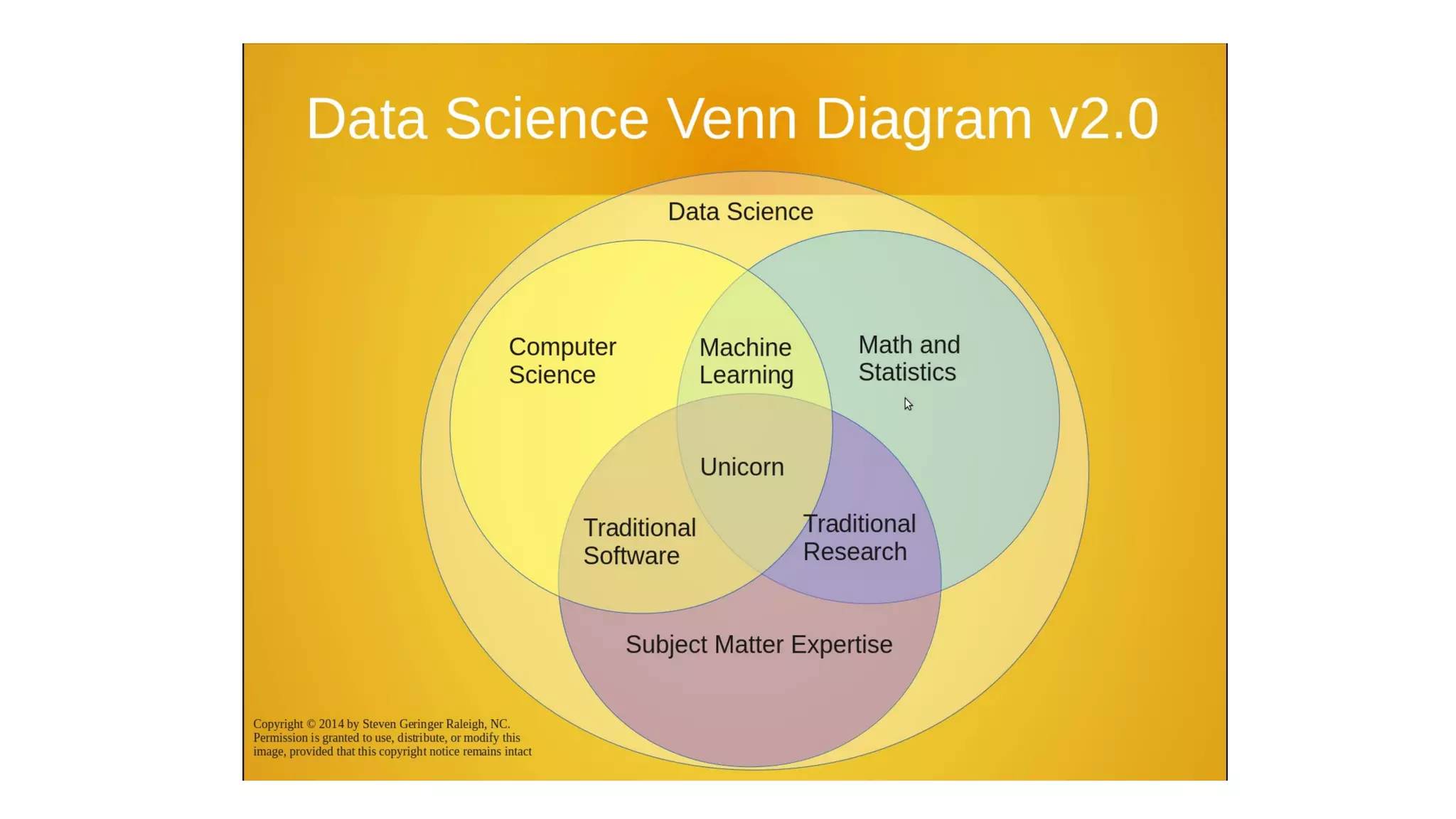 Data Science Venn Diagram v2.0

Data Science

Computer Science

Machine Learning

Math and Statistics

Unicorn

Traditional Software

Traditional Research

Subject Matter Expertise

Copyright © 2014 by Steven Geringer Raleigh, NC. Permission is granted to use, distribute, or modify this image, provided that this copyright notice remains intact